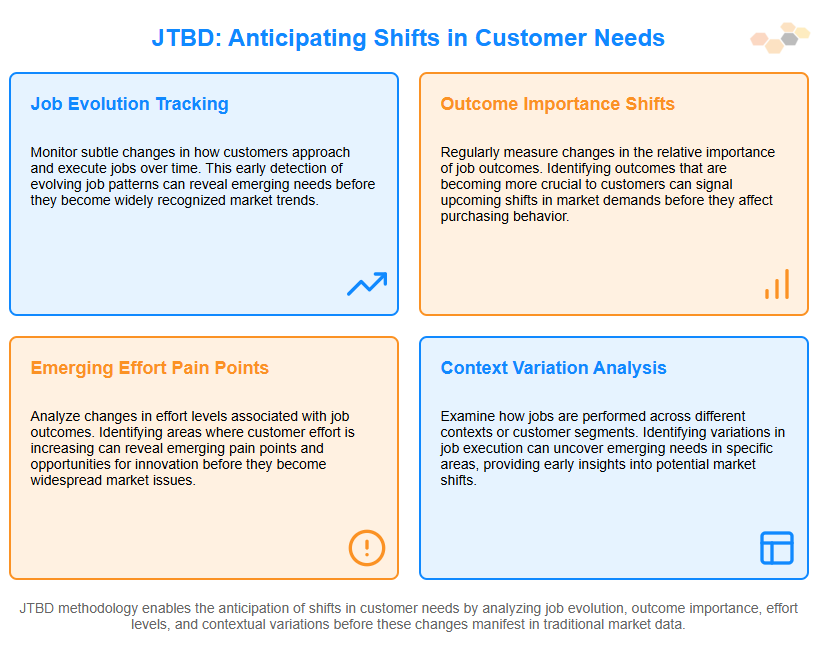 JTBD: Anticipating Shifts in Customer Needs

Job Evolution Tracking

Monitor subtle changes in how customers approach and execute jobs over time. This early detection of evolving job patterns can reveal emerging needs before they become widely recognized market trends.

Outcome Importance Shifts

Regularly measure changes in the relative importance of job outcomes. Identifying outcomes that are becoming more crucial to customers can signal upcoming shifts in market demands before they affect purchasing behavior.

Emerging Effort Pain Points

Analyze changes in effort levels associated with job outcomes. Identifying areas where customer effort is increasing can reveal emerging pain points and opportunities for innovation before they become widespread market issues.

Context Variation Analysis

Examine how jobs are performed across different contexts or customer segments. Identifying variations in job execution can uncover emerging needs in specific areas, providing early insights into potential market shifts.

JTBD methodology enables the anticipation of shifts in customer needs by analyzing job evolution, outcome importance, effort levels, and contextual variations before these changes manifest in traditional market data.